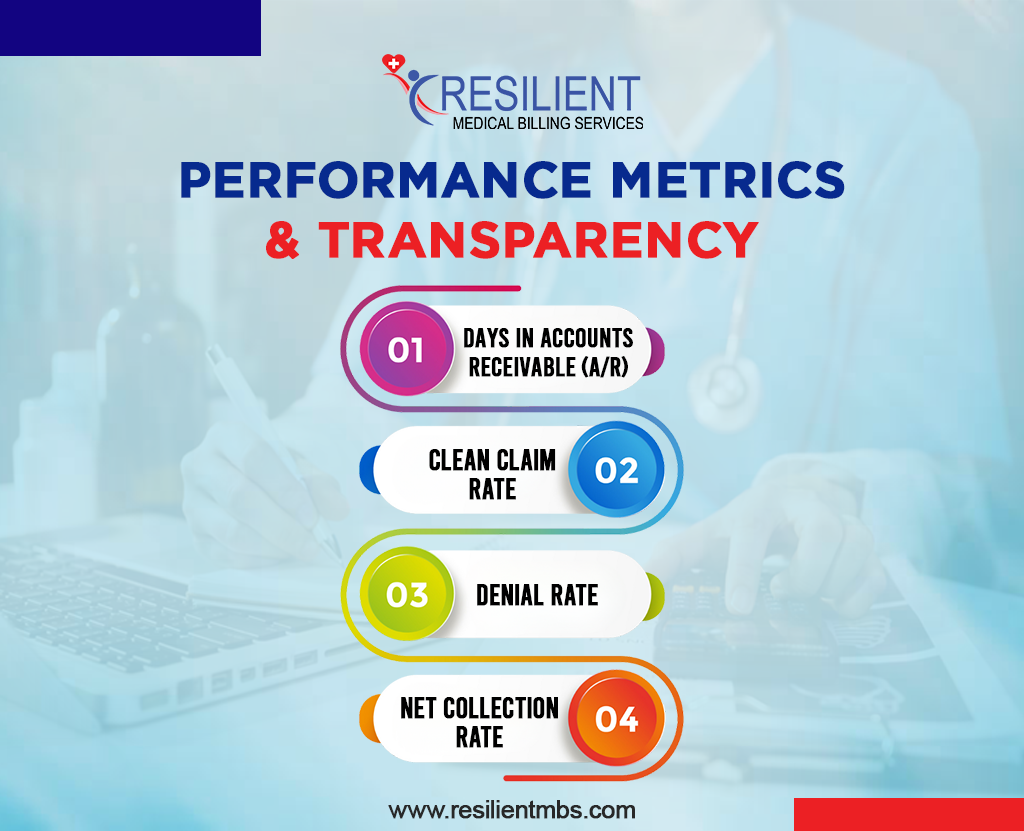 RESILIENT
MEDICAL BILLING SERVICES

PERFORMANCE METRICS
& TRANSPARENCY

01 DAYS IN ACCOUNTS RECEIVABLE (A/R)

CLEAN CLAIM RATE 02

03 DENIAL RATE

NET COLLECTION RATE 04

www.resilientmbs.com